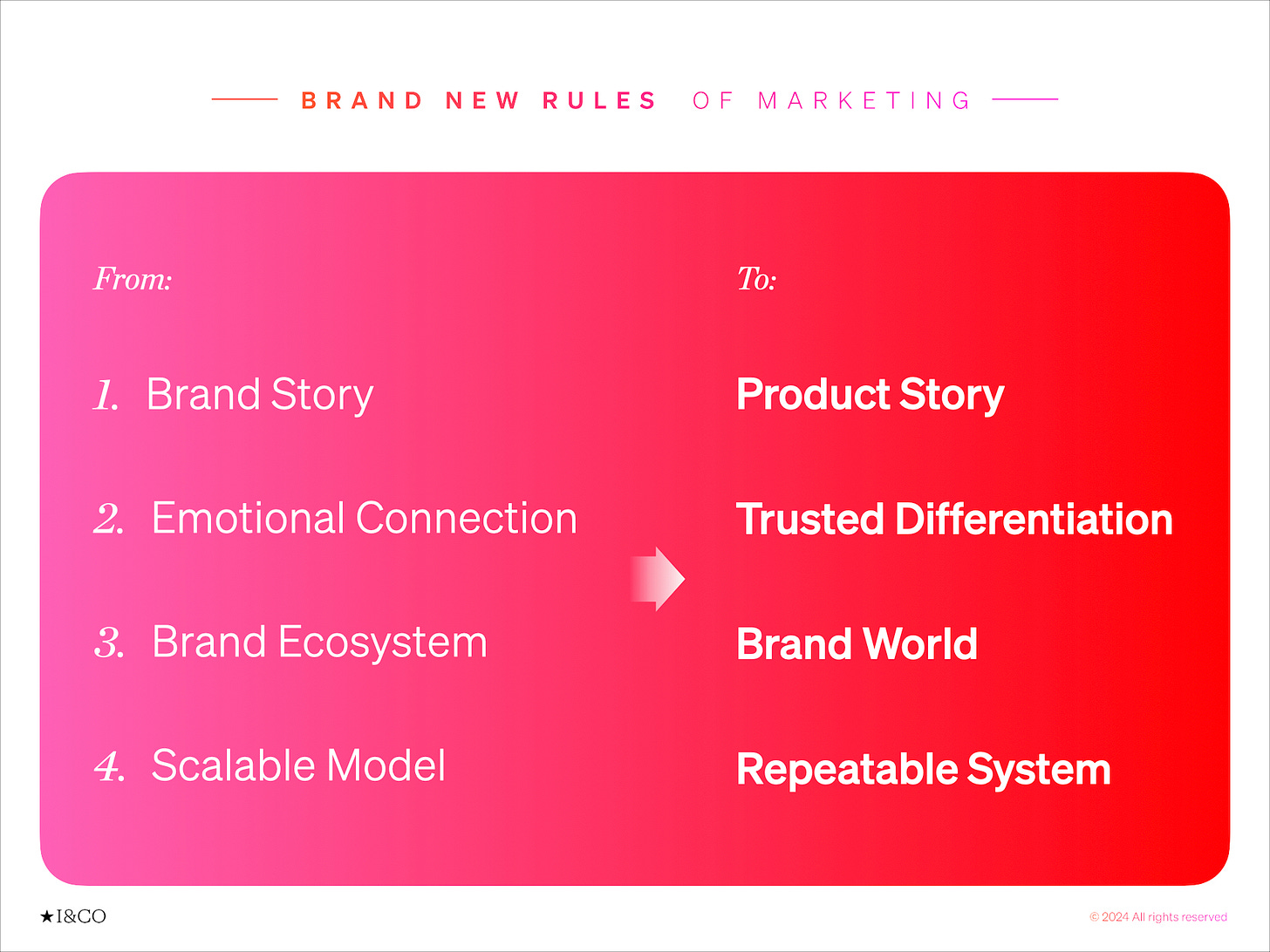 BRAND NEW RULES OF MARKETING

From:

1. Brand Story

2. Emotional Connection

3. Brand Ecosystem

4. Scalable Model

To:

Product Story

Trusted Differentiation

Brand World

Repeatable System

★I&CO

© 2024 All rights reserved